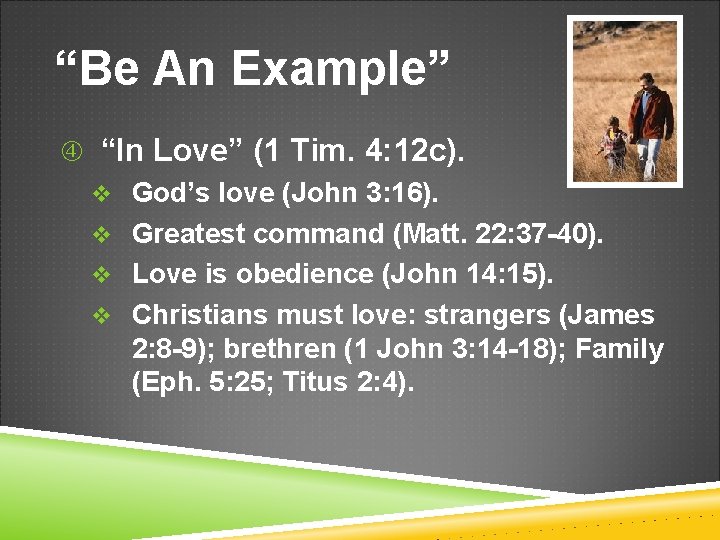 “Be An Example”

④ “In Love” (1 Tim. 4:12c).

❖ God’s love (John 3:16).
❖ Greatest command (Matt. 22:37-40).
❖ Love is obedience (John 14:15).
❖ Christians must love: strangers (James 2:8-9); brethren (1 John 3:14-18); Family (Eph. 5:25; Titus 2:4).